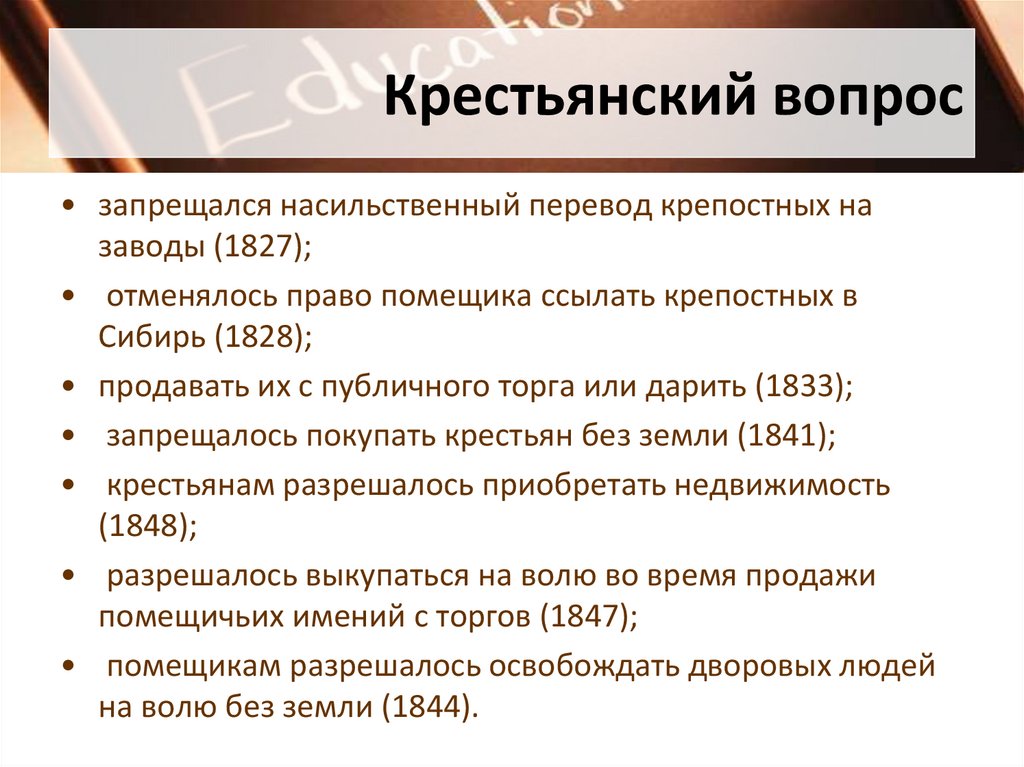 Education

Крестьянский вопрос

• запрещался насильственный перевод крепостных на заводы (1827);
• отменялось право помещика ссылать крепостных в Сибирь (1828);
• продавать их с публичного торга или дарить (1833);
• запрещалось покупать крестьян без земли (1841);
• крестьянам разрешалось приобретать недвижимость (1848);
• разрешалось выкупаться на волю во время продажи помещичьих имений с торгов (1847);
• помещикам разрешалось освобождать дворовых людей на волю без земли (1844).